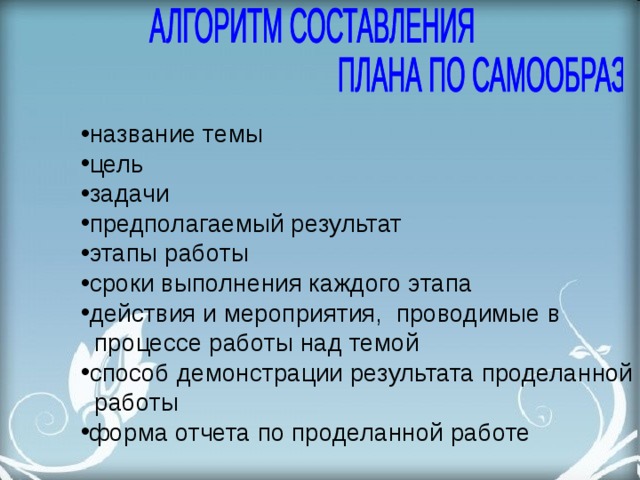 АЛГОРИТМ СОСТАВЛЕНИЯ
ПЛАНА ПО САМООБРАЗ

•название темы
•цель
•задачи
•предполагаемый результат
•этапы работы
•сроки выполнения каждого этапа
•действия и мероприятия, проводимые в процессе работы над темой
•способ демонстрации результата проделанной работы
•форма отчета по проделанной работе